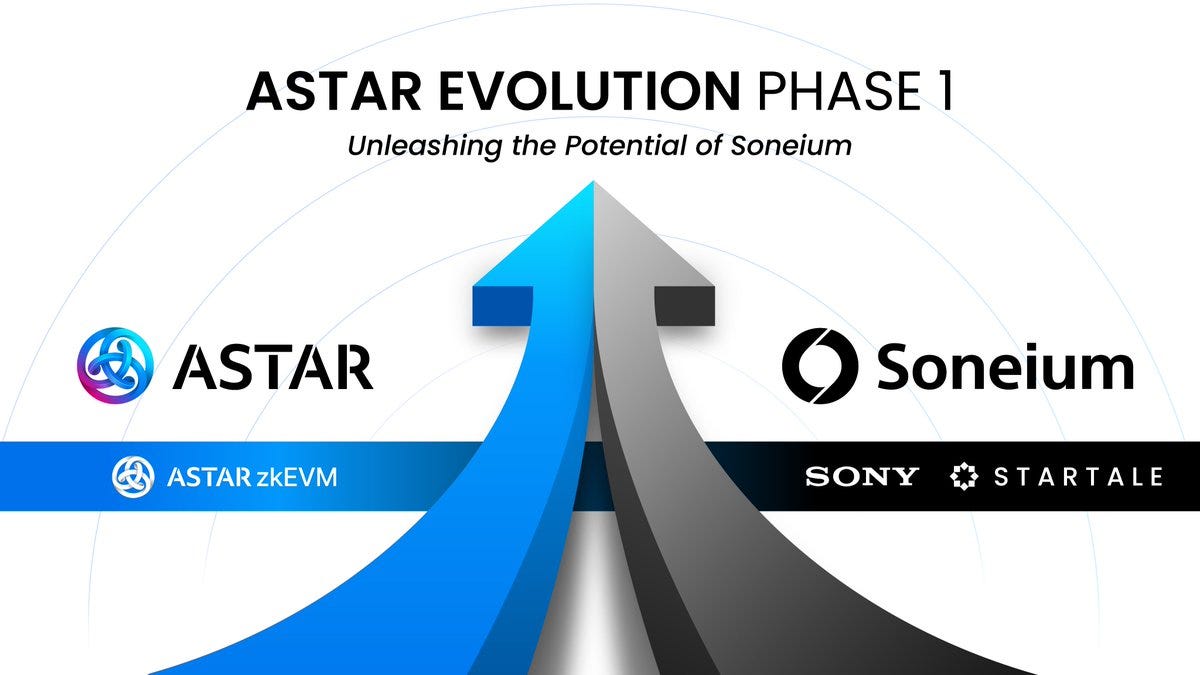 ASTAR EVOLUTION PHASE 1

Unleashing the Potential of Soneium

ASTAR

Soneium

ASTAR zkEVM

SONY

STARTALE